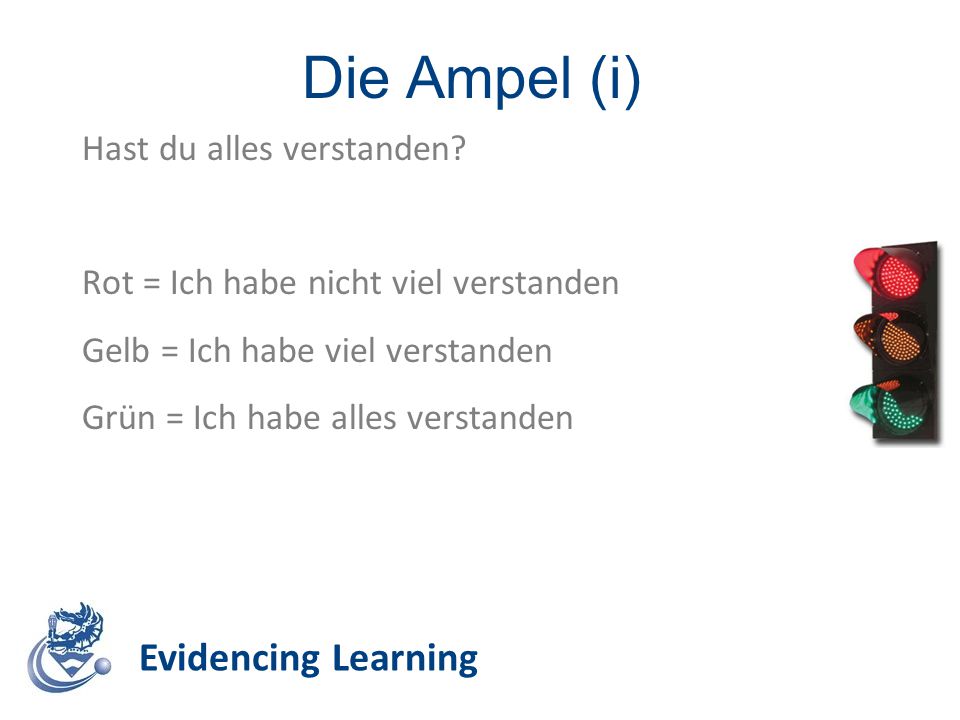 Die Ampel (i)

Hast du alles verstanden?

Rot = Ich habe nicht viel verstanden

Gelb = Ich habe viel verstanden

Grün = Ich habe alles verstanden

Evidencing Learning